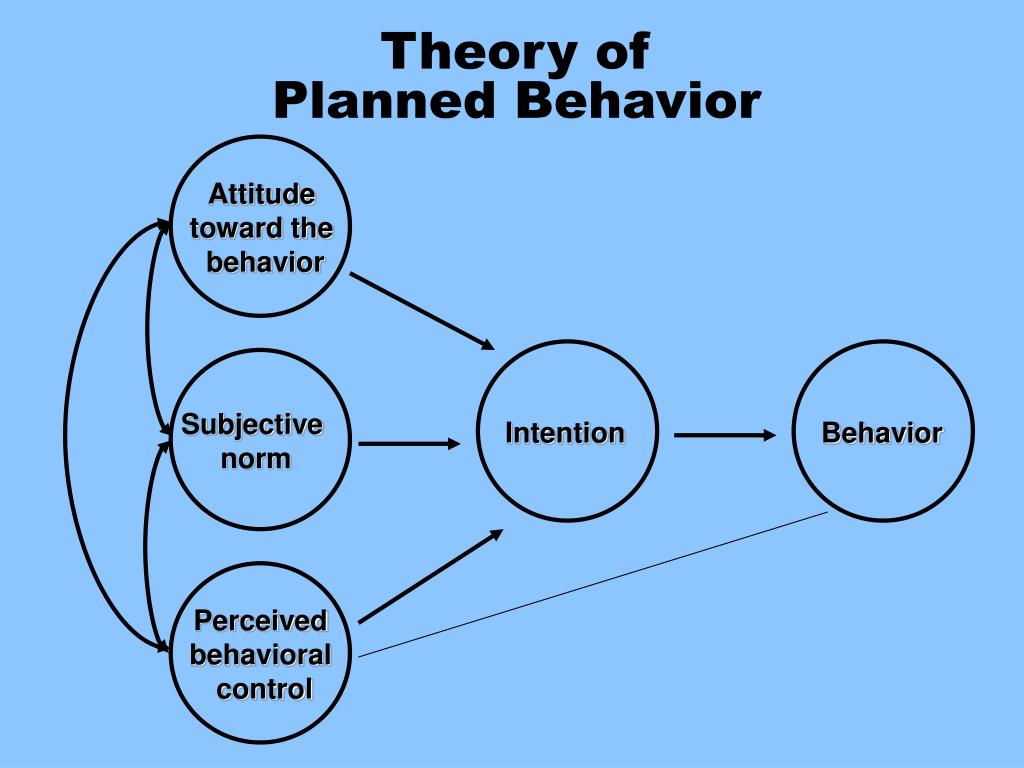 Theory of Planned Behavior

Attitude toward the behavior

Subjective norm

Perceived behavioral control

Intention

Behavior